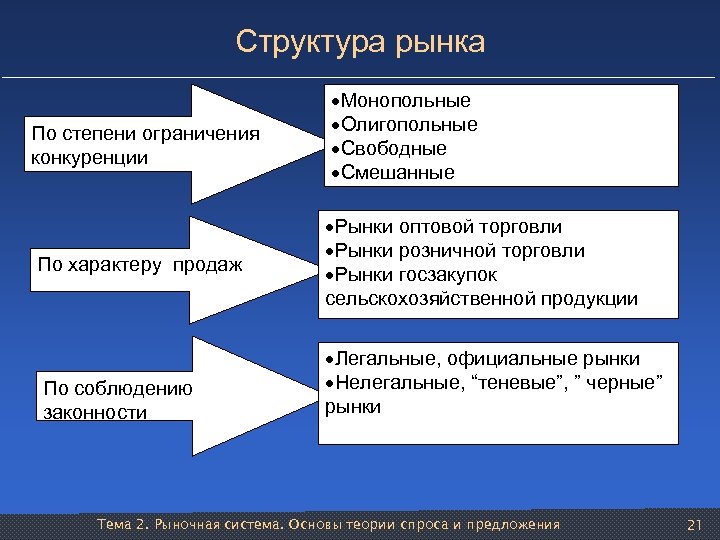 Структура рынка

По степени ограничения конкуренции

•Монопольные
•Олигопольные
•Свободные
•Смешанные

По характеру продаж

•Рынки оптовой торговли
•Рынки розничной торговли
•Рынки госзакупок сельскохозяйственной продукции

По соблюдению законности

•Легальные, официальные рынки
•Нелегальные, “теневые”, ” черные” рынки

Тема 2. Рыночная система. Основы теории спроса и предложения 21